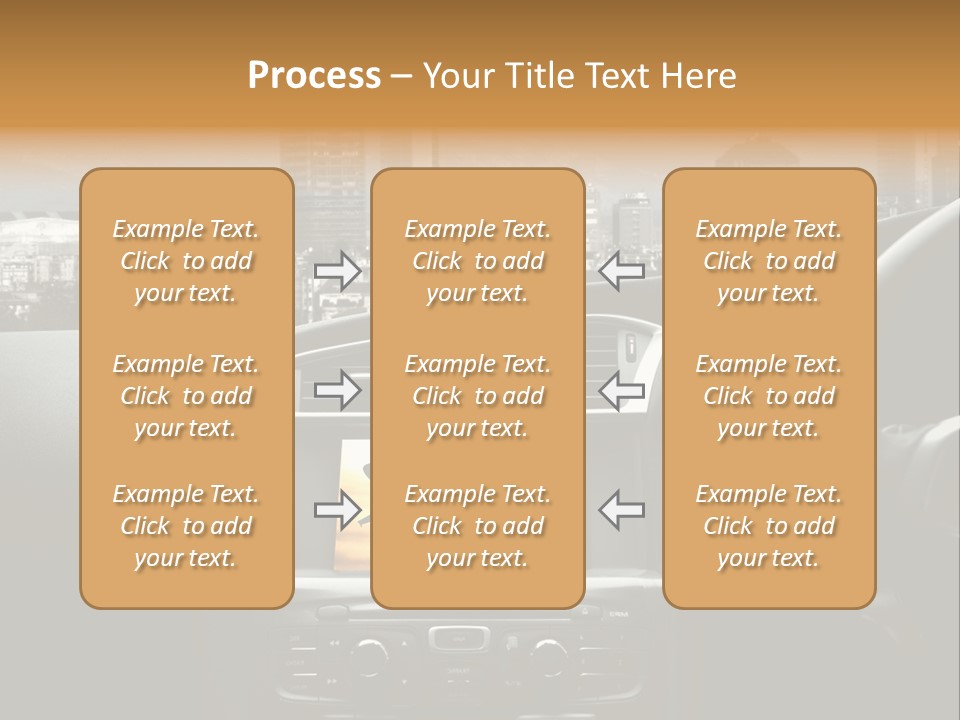 Process – Your Title Text Here

Example Text. Click to add your text.

Example Text. Click to add your text.

Example Text. Click to add your text.

Example Text. Click to add your text.

Example Text. Click to add your text.

Example Text. Click to add your text.

Example Text. Click to add your text.

Example Text. Click to add your text.

Example Text. Click to add your text.